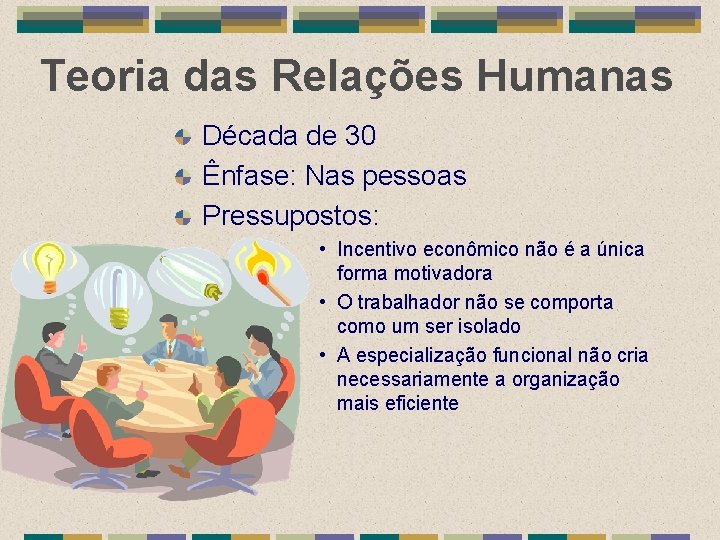 Teoria das Relações Humanas

Década de 30
Ênfase: Nas pessoas
Pressupostos:
• Incentivo econômico não é a única forma motivadora
• O trabalhador não se comporta como um ser isolado
• A especialização funcional não cria necessariamente a organização mais eficiente